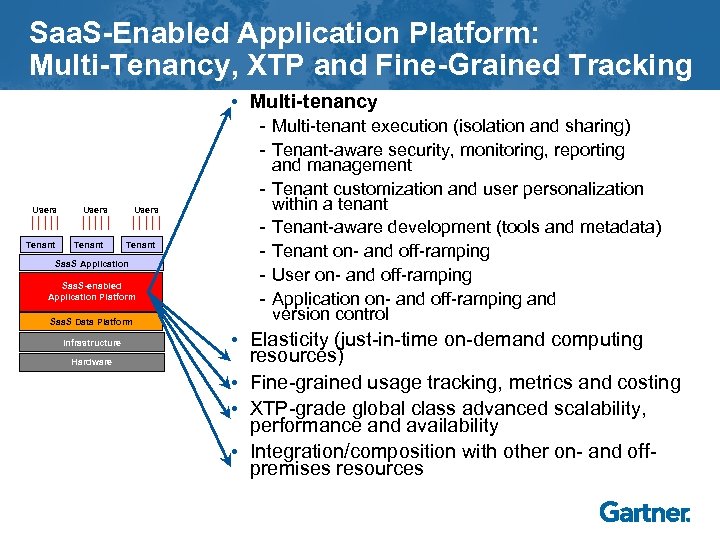 SaaS-Enabled Application Platform: Multi-Tenancy, XTP and Fine-Grained Tracking

Users Users Users

Tenant Tenant Tenant

SaaS Application

SaaS-enabled Application Platform

SaaS Data Platform

Infrastructure

Hardware

• Multi-tenancy
 - Multi-tenant execution (isolation and sharing)
 - Tenant-aware security, monitoring, reporting and management
 - Tenant customization and user personalization within a tenant
 - Tenant-aware development (tools and metadata)
 - Tenant on- and off-ramping
 - User on- and off-ramping
 - Application on- and off-ramping and version control
• Elasticity (just-in-time on-demand computing resources)
• Fine-grained usage tracking, metrics and costing
• XTP-grade global class advanced scalability, performance and availability
• Integration/composition with other on- and off-premises resources

Gartner.